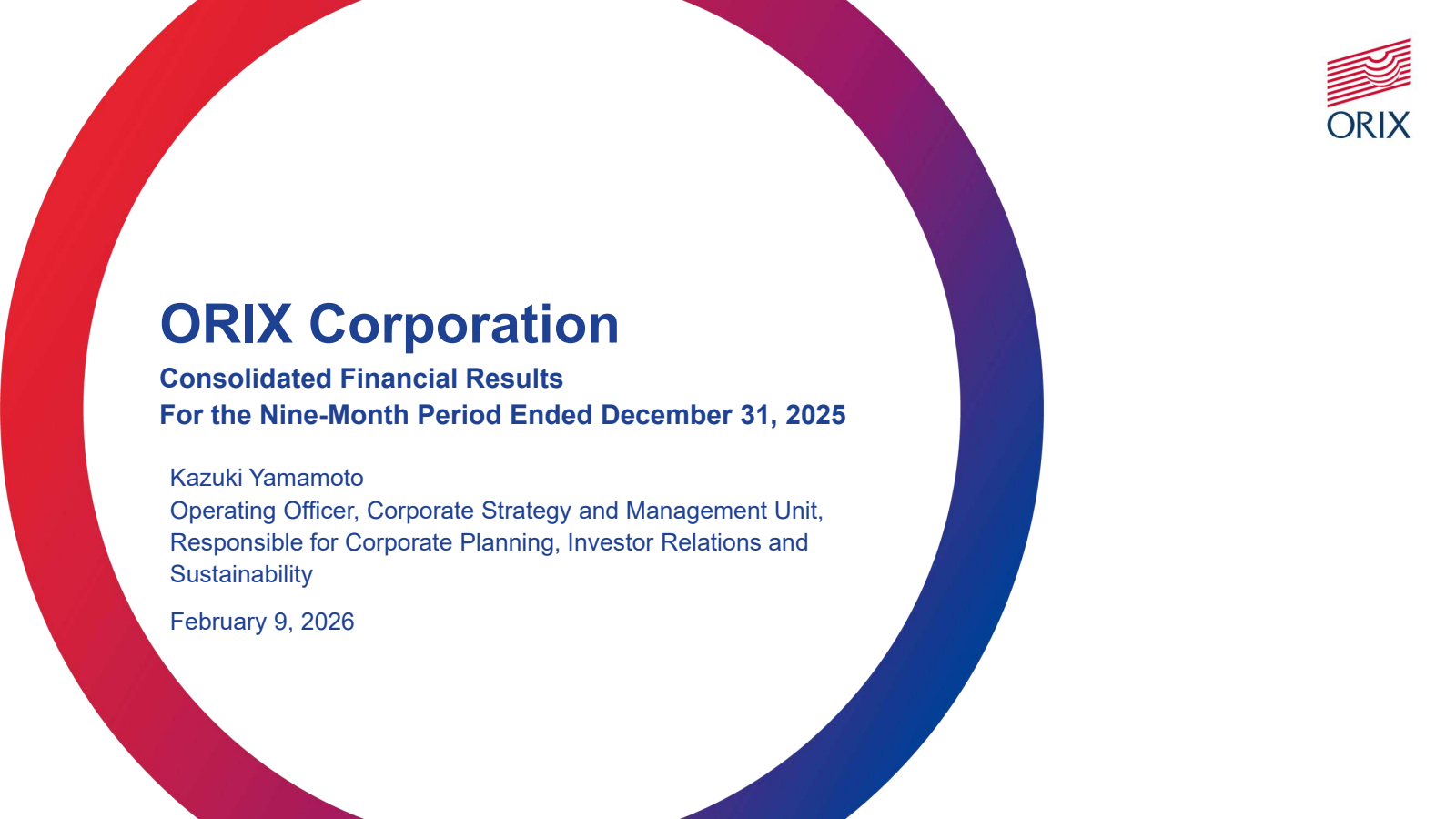 ORIX

ORIX Corporation

Consolidated Financial Results
For the Nine-Month Period Ended December 31, 2025

Kazuki Yamamoto
Operating Officer, Corporate Strategy and Management Unit, Responsible for Corporate Planning, Investor Relations and Sustainability

February 9, 2026